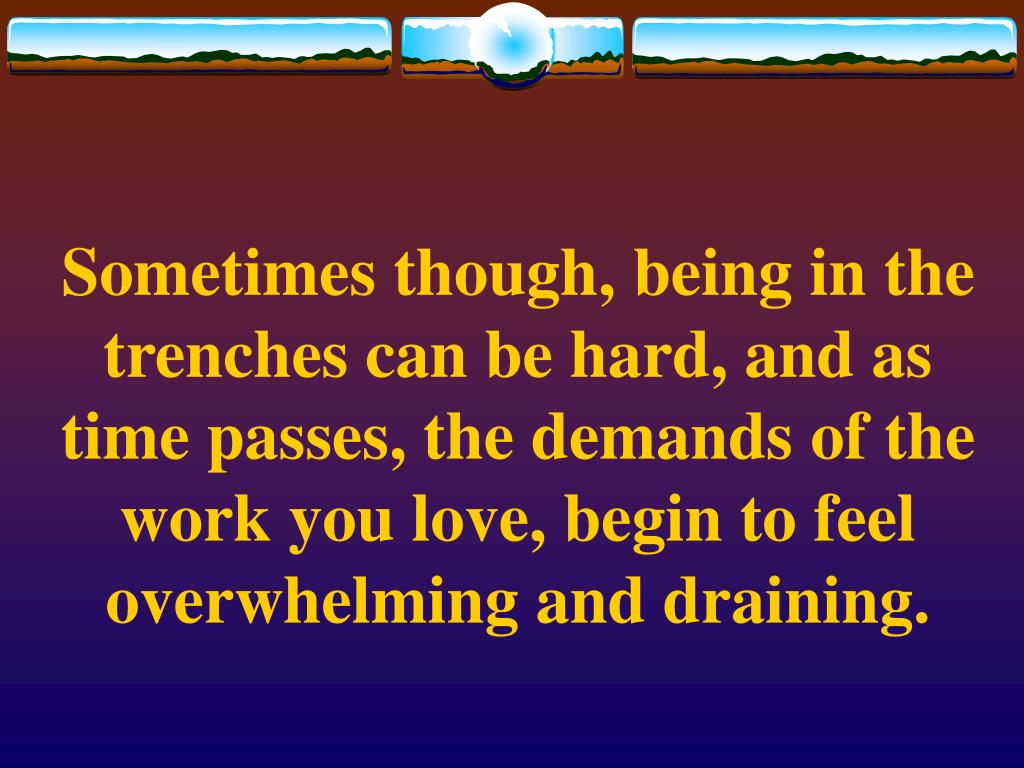 Sometimes though, being in the trenches can be hard, and as time passes, the demands of the work you love, begin to feel overwhelming and draining.